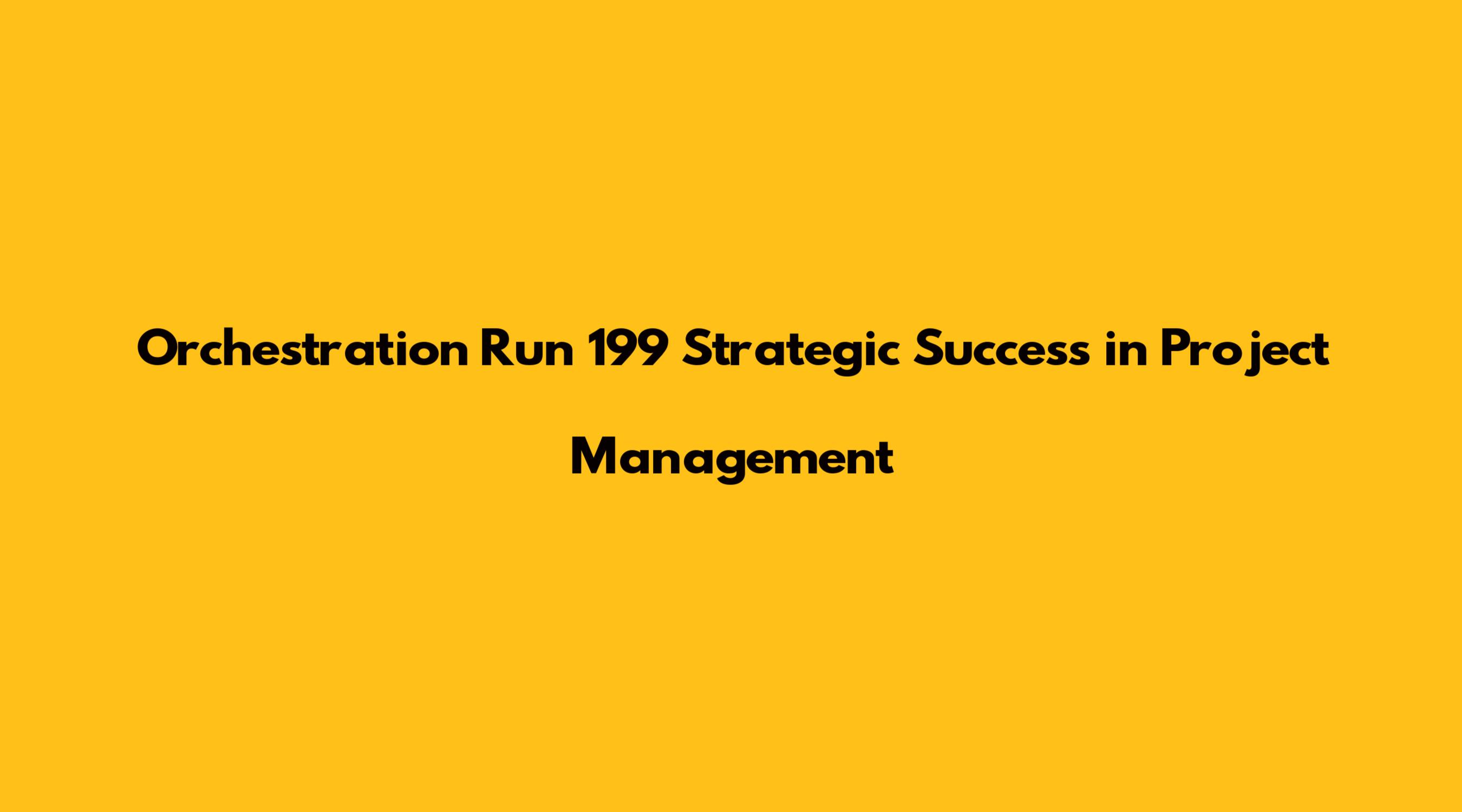 Orchestration Run 199 Strategic Success in Project Management